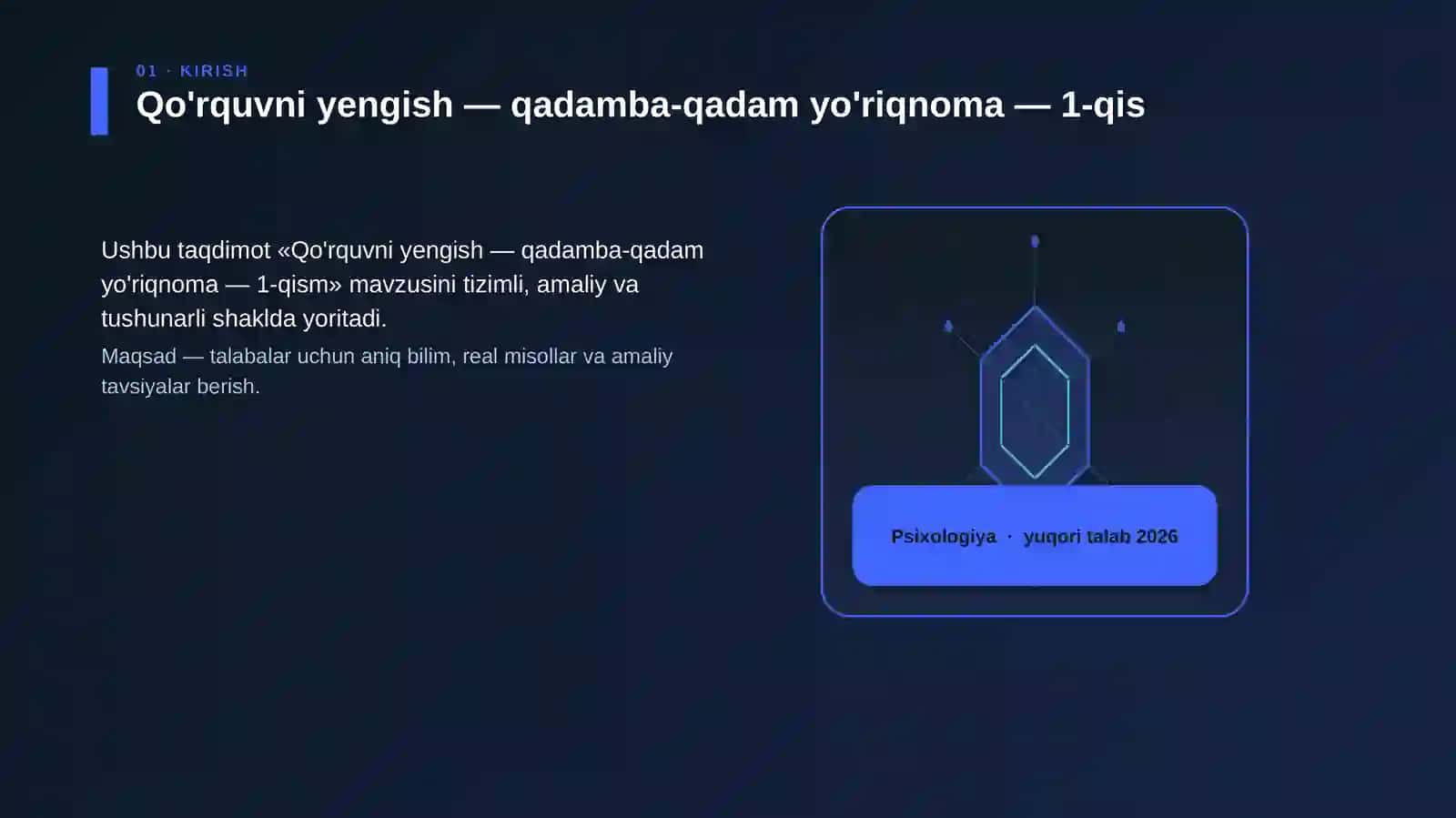 01 · KIRISH

Qo'rquvni yengish — qadamba-qadam yo'riqnoma — 1-qis

Ushbu taqdimot «Qo'rquvni yengish — qadamba-qadam yo'riqnoma — 1-qism» mavzusini tizimli, amaliy va tushunarli shaklda yoritadi.

Maqsad — talabalar uchun aniq bilim, real misollar va amaliy tavsiyalar berish.

Psixologiya · yuqori talab 2026